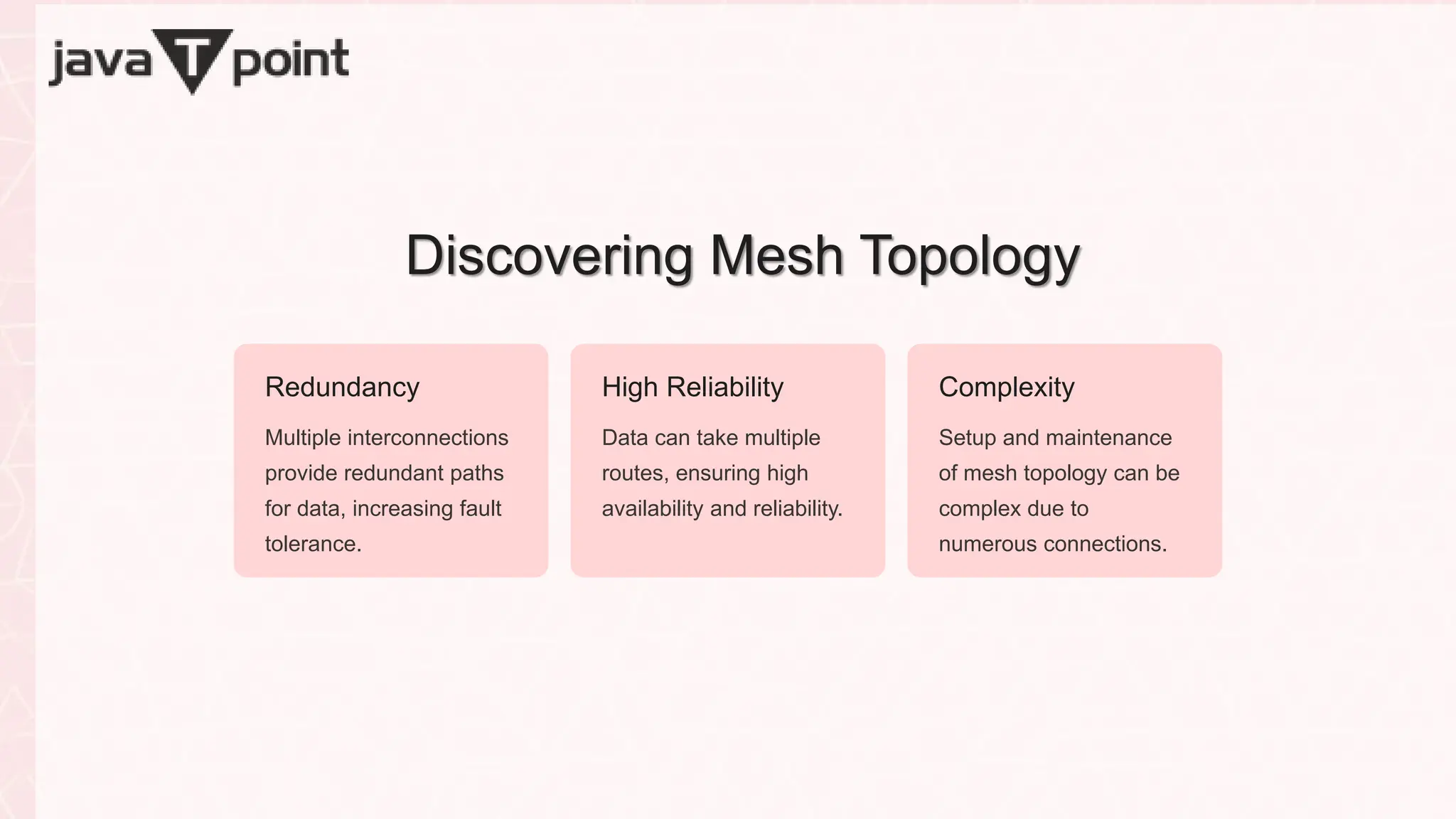 java T point

Discovering Mesh Topology

Redundancy

Multiple interconnections provide redundant paths for data, increasing fault tolerance.

High Reliability

Data can take multiple routes, ensuring high availability and reliability.

Complexity

Setup and maintenance of mesh topology can be complex due to numerous connections.